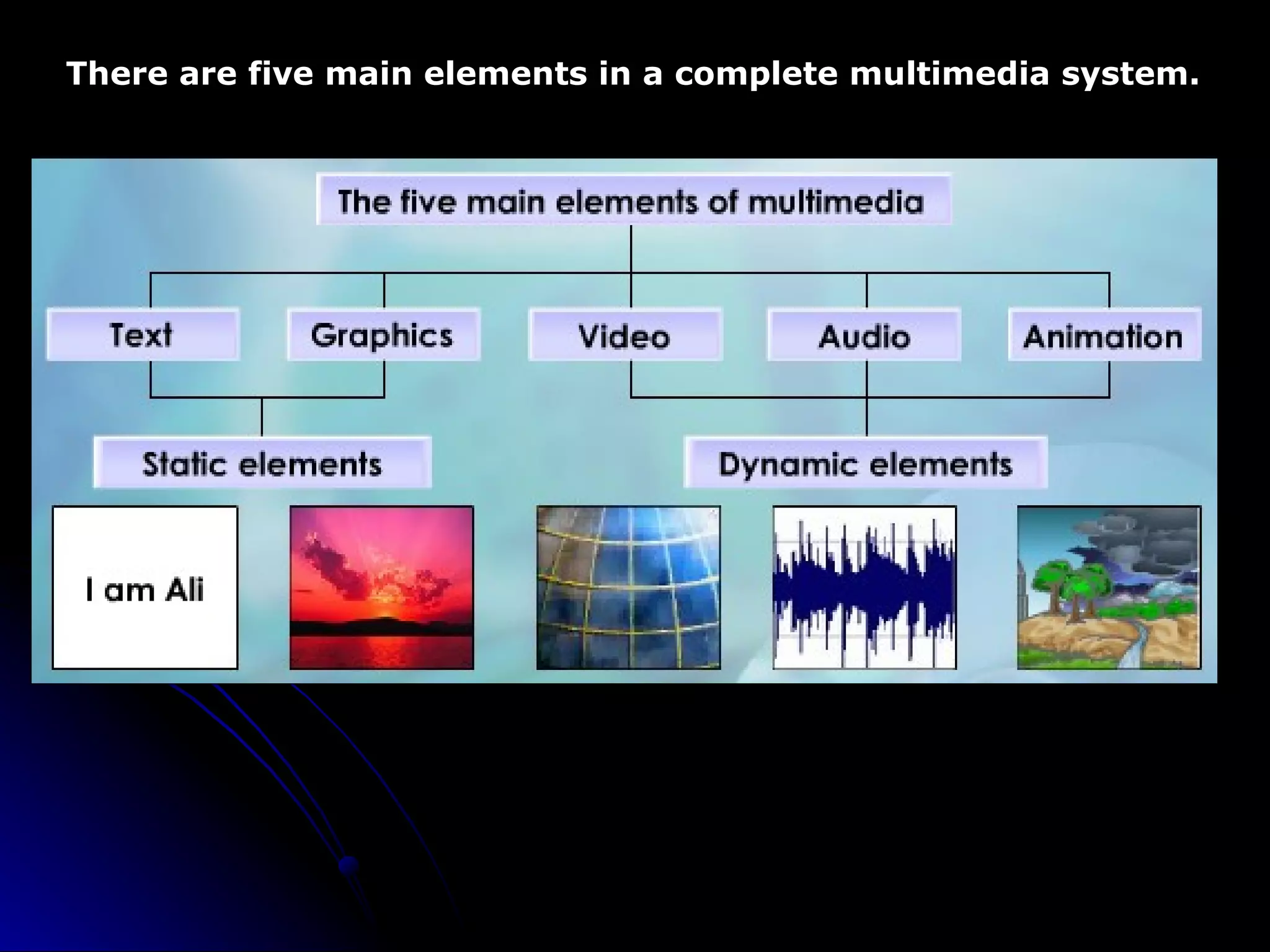 There are five main elements in a complete multimedia system.

The five main elements of multimedia

Text

Graphics

Video

Audio

Animation

Static elements

Dynamic elements

I am Ali